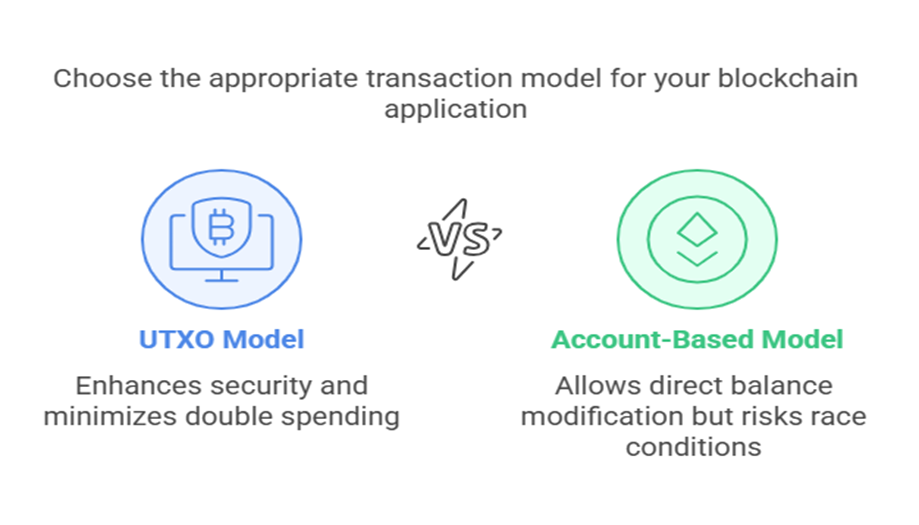 Choose the appropriate transaction model for your blockchain application

VS

UTXO Model

Enhances security and minimizes double spending

Account-Based Model

Allows direct balance modification but risks race conditions